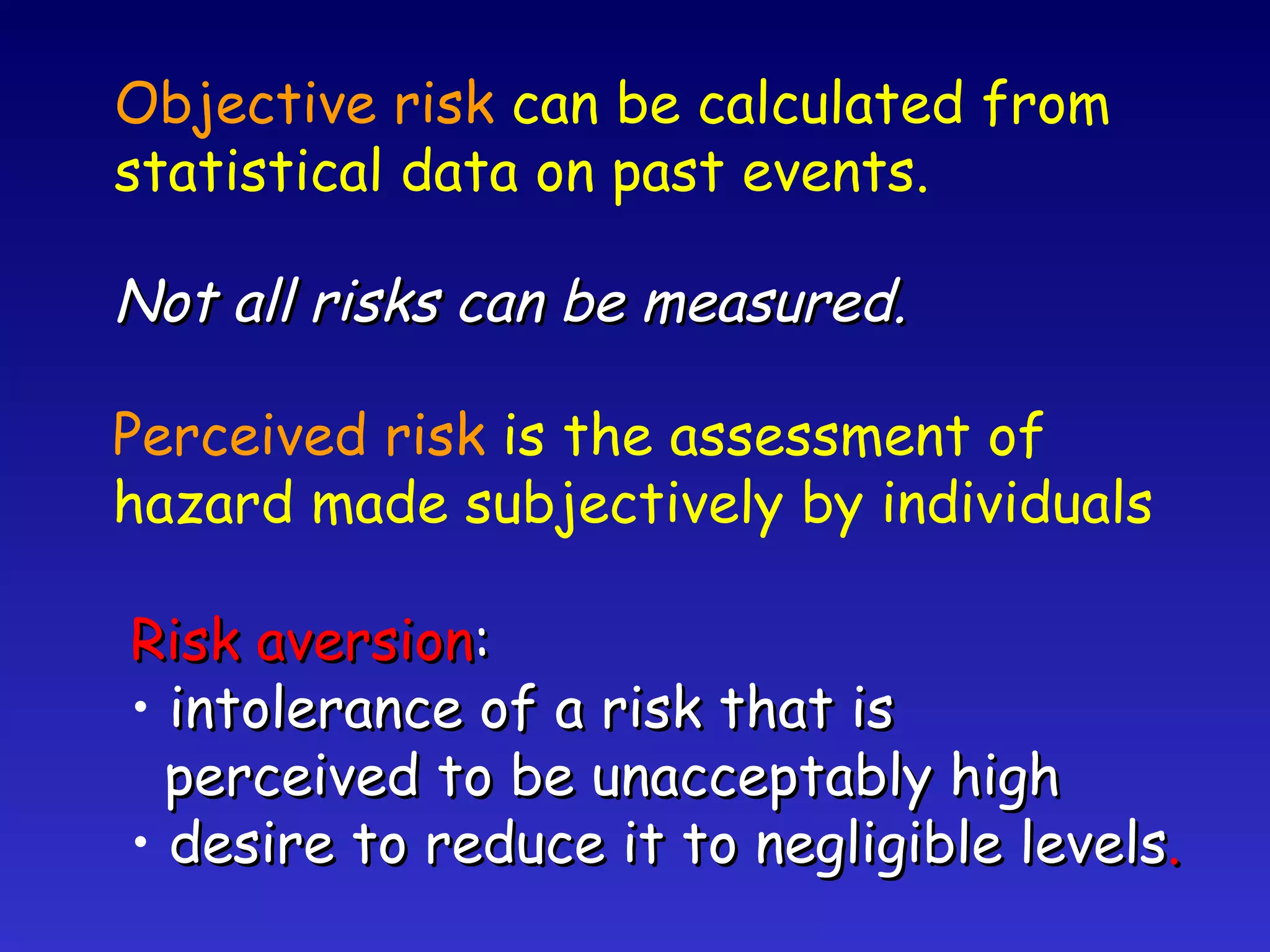 Objective risk can be calculated from statistical data on past events.

Not all risks can be measured.

Perceived risk is the assessment of hazard made subjectively by individuals

Risk aversion:
• intolerance of a risk that is perceived to be unacceptably high
• desire to reduce it to negligible levels.